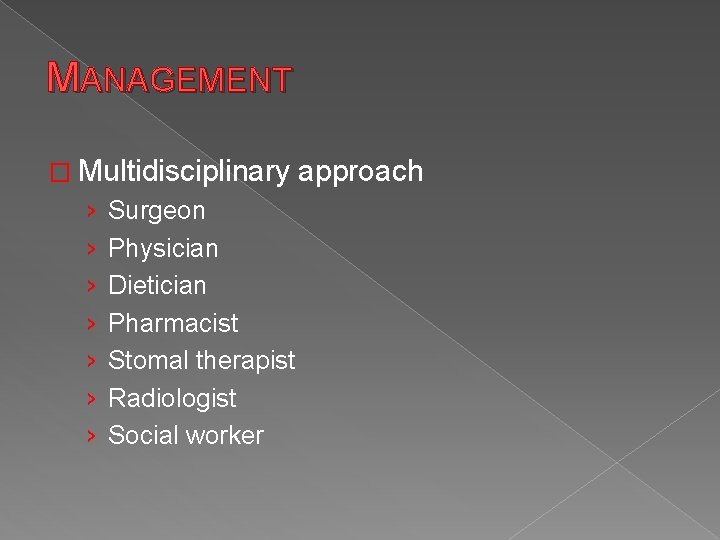 MANAGEMENT

□ Multidisciplinary approach
› Surgeon
› Physician
› Dietician
› Pharmacist
› Stomal therapist
› Radiologist
› Social worker